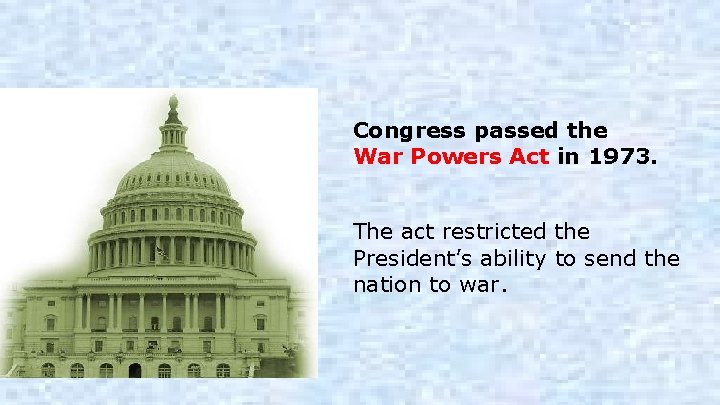 Congress passed the War Powers Act in 1973.

The act restricted the President’s ability to send the nation to war.